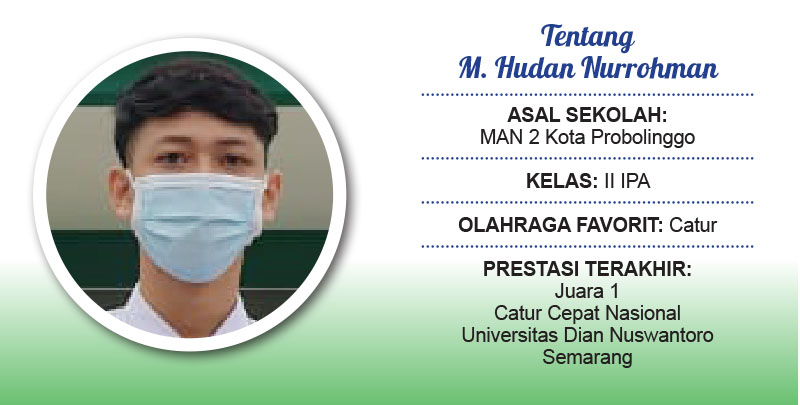 Tentang
M. Hudan Nurrohman

ASAL SEKOLAH:
MAN 2 Kota Probolinggo

KELAS: II IPA

OLAHRAGA FAVORIT: Catur

PRESTASI TERAKHIR:
Juara 1
Catur Cepat Nasional
Universitas Dian Nuswantoro
Semarang